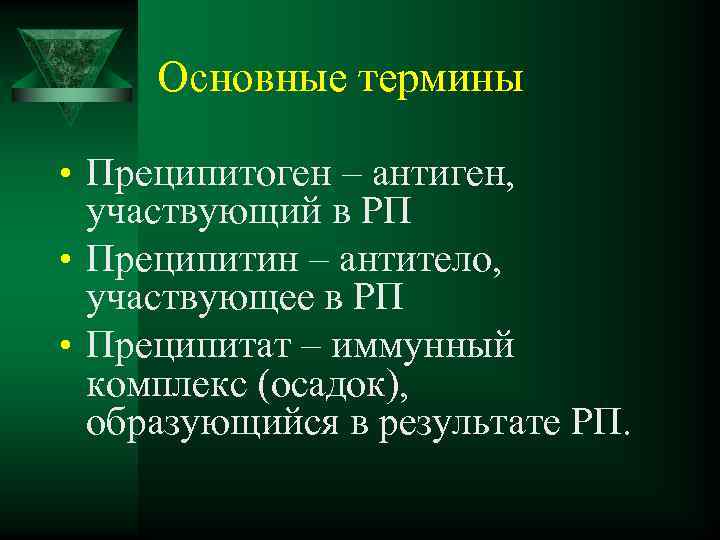 Основные термины

• Преципитоген – антиген, участвующий в РП
• Преципитин – антитело, участвующее в РП
• Преципитат – иммунный комплекс (осадок), образующийся в результате РП.